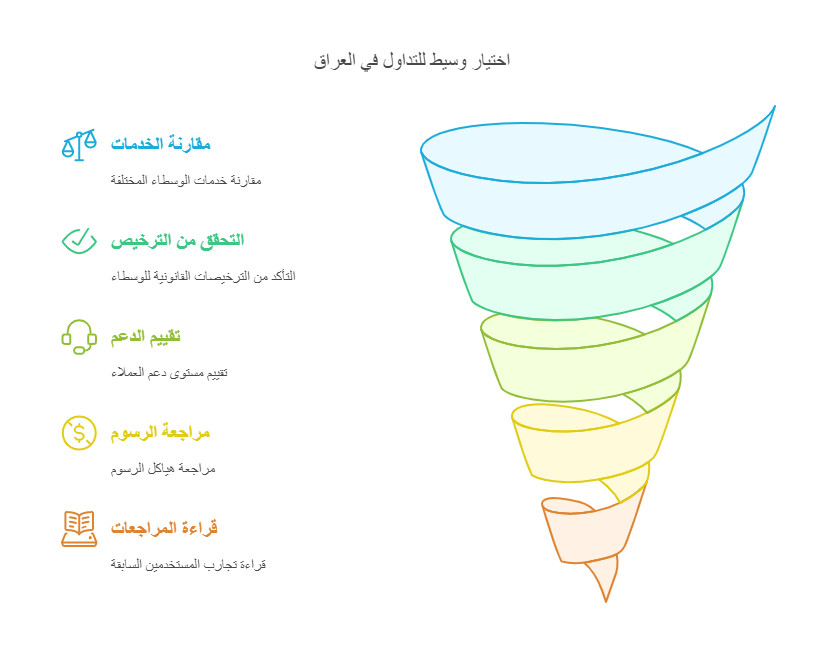 اختيار وسيط للتداول في العراق

مقارنة الخدمات

مقارنة خدمات الوسطاء المختلفة

التحقق من الترخيص

التأكد من الترخيصات القانونية للوسطاء

تقييم الدعم

تقييم مستوى دعم العملاء

مراجعة الرسوم

مراجعة هياكل الرسوم

قراءة المراجعات

قراءة تجارب المستخدمين السابقة